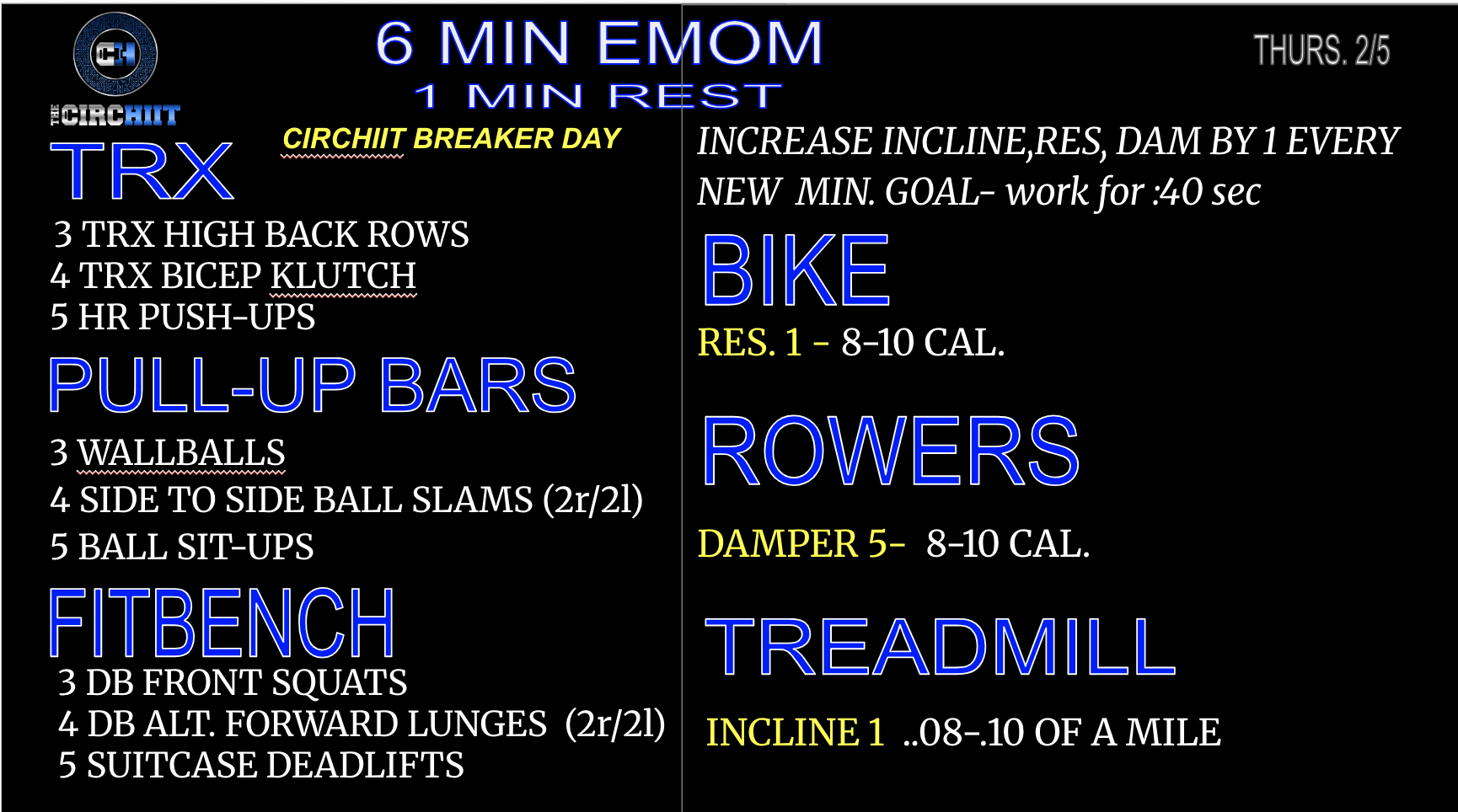 CH
THE CIRCHIIT

6 MIN EMOM
1 MIN REST

THURS. 2/5

CIRCHIIT BREAKER DAY

TRX
3 TRX HIGH BACK ROWS
4 TRX BICEP KLUTCH
5 HR PUSH-UPS

PULL-UP BARS
3 WALLBALLS
4 SIDE TO SIDE BALL SLAMS (2r/2l)
5 BALL SIT-UPS

FITBENCH
3 DB FRONT SQUATS
4 DB ALT. FORWARD LUNGES (2r/2l)
5 SUITCASE DEADLIFTS

INCREASE INCLINE,RES, DAM BY 1 EVERY NEW MIN. GOAL- work for :40 sec

BIKE
RES. 1 - 8-10 CAL.

ROWERS
DAMPER 5- 8-10 CAL.

TREADMILL
INCLINE 1 ..08-.10 OF A MILE